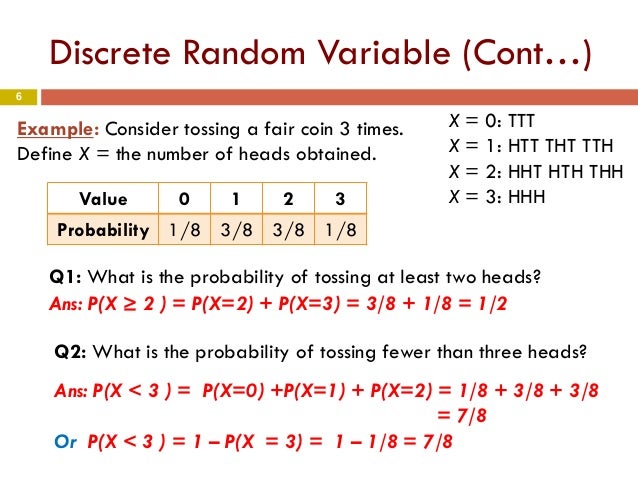 Discrete Random Variable (Cont…)

6

Example: Consider tossing a fair coin 3 times. Define $X$ = the number of heads obtained.

$X = 0$: TTT
$X = 1$: HTT THT TTH
$X = 2$: HHT HTH THH
$X = 3$: HHH

| Value | 0 | 1 | 2 | 3 |
|---|---|---|---|---|
| Probability | 1/8 | 3/8 | 3/8 | 1/8 |

Q1: What is the probability of tossing at least two heads?
Ans: $P(X \geq 2) = P(X=2) + P(X=3) = 3/8 + 1/8 = 1/2$

Q2: What is the probability of tossing fewer than three heads?

Ans: $P(X < 3) = P(X=0) + P(X=1) + P(X=2) = 1/8 + 3/8 + 3/8$
$= 7/8$
Or $P(X < 3) = 1 - P(X = 3) = 1 - 1/8 = 7/8$